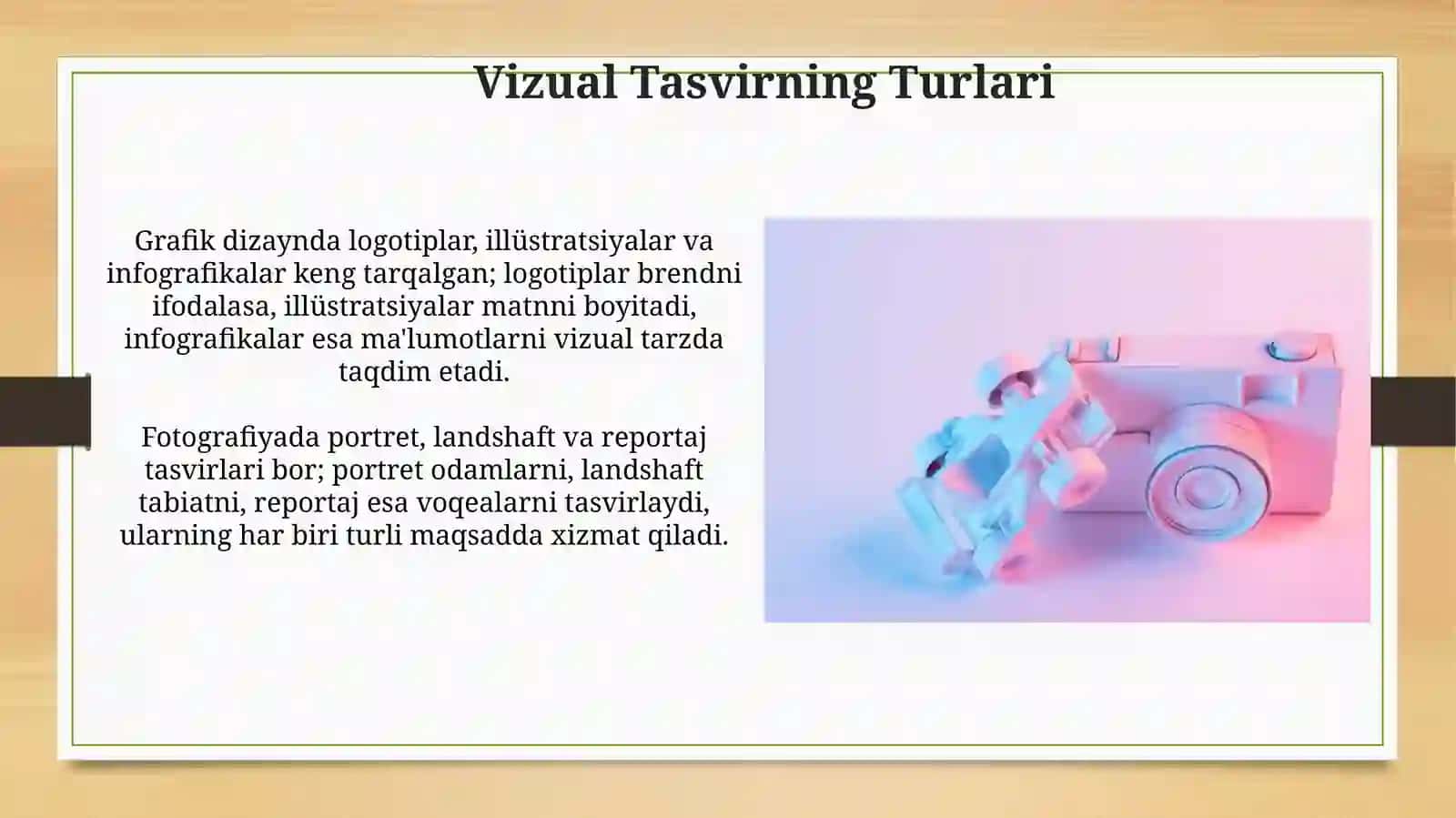 Vizual Tasvirning Turlari

Grafik dizaynda logotiplar, illüstratsiyalar va infografikalar keng tarqalgan; logotiplar brendni ifodalasa, illüstratsiyalar matnni boyitadi, infografikalar esa ma'lumotlarni vizual tarzda taqdim etadi.

Fotografiyada portret, landshaft va reportaj tasvirlari bor; portret odamlarni, landshaft tabiatni, reportaj esa voqealarni tasvirlaydi, ularning har biri turli maqsadda xizmat qiladi.